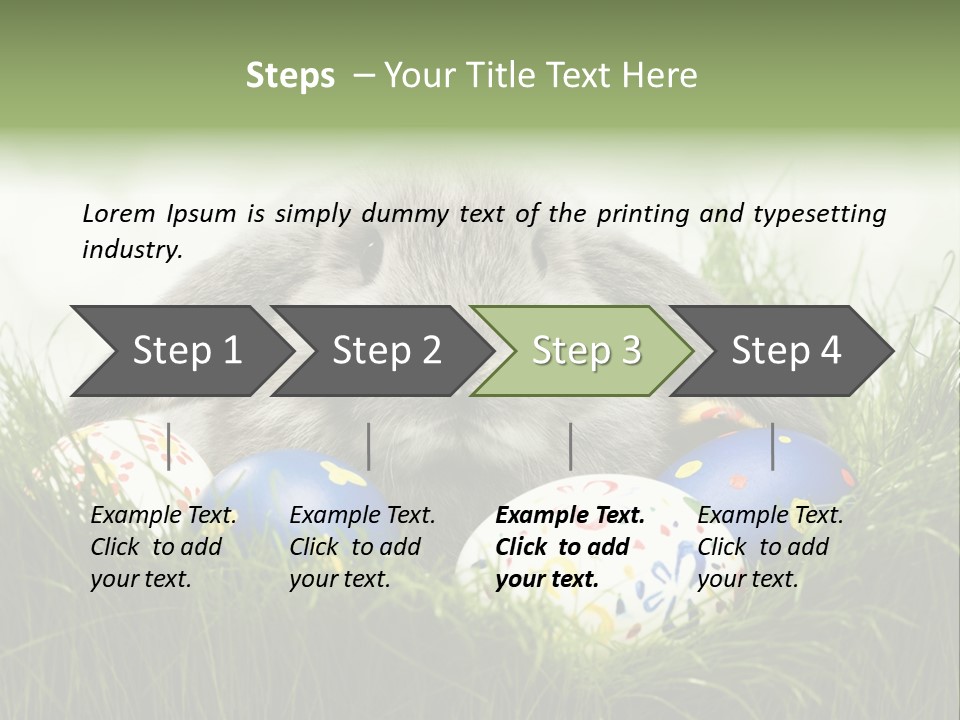 Steps – Your Title Text Here

Lorem Ipsum is simply dummy text of the printing and typesetting industry.

Step 1

Step 2

Step 3

Step 4

Example Text. Click to add your text.

Example Text. Click to add your text.

Example Text. Click to add your text.

Example Text. Click to add your text.